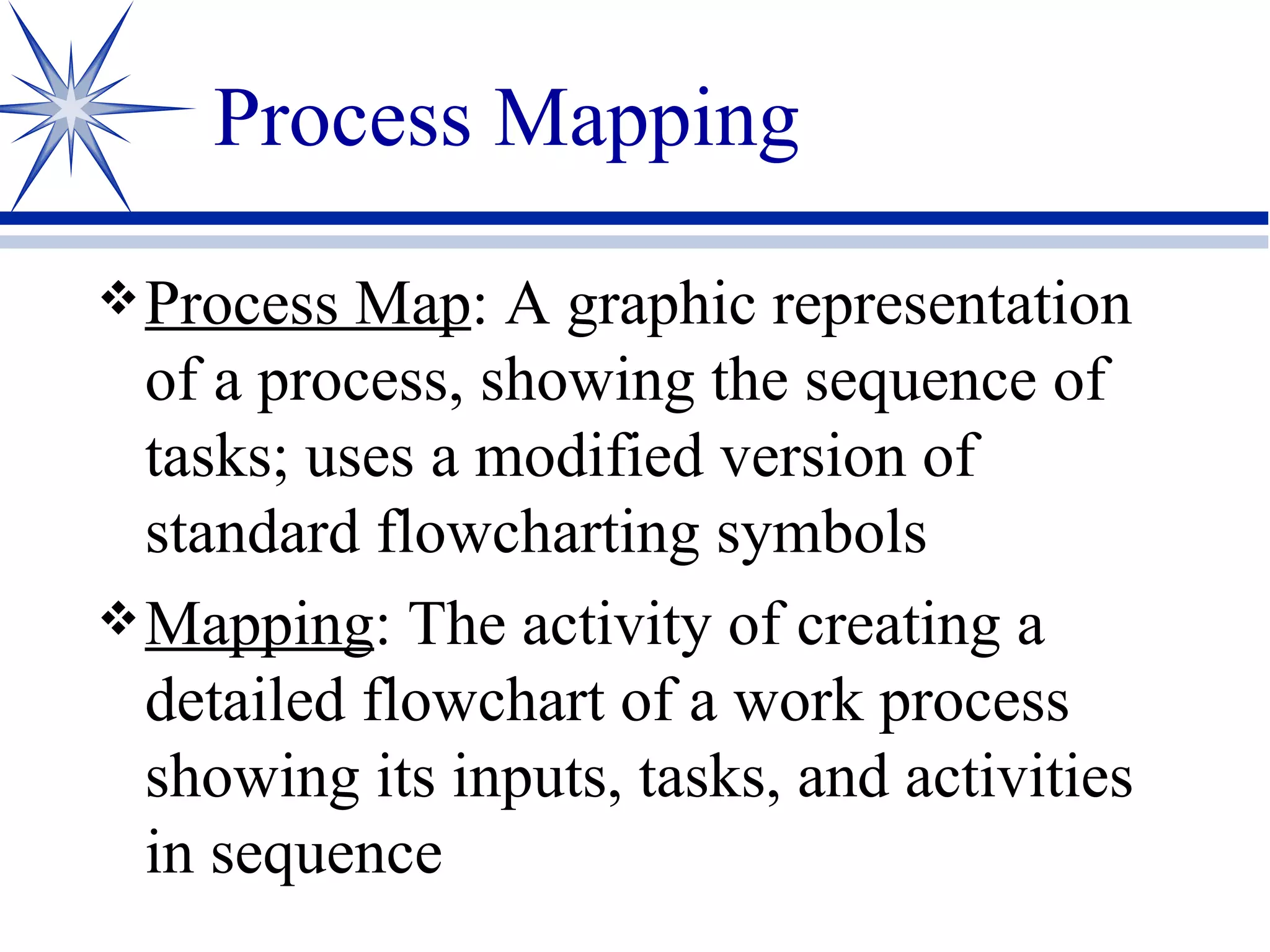 Process Mapping

❖ Process Map: A graphic representation of a process, showing the sequence of tasks; uses a modified version of standard flowcharting symbols

❖ Mapping: The activity of creating a detailed flowchart of a work process showing its inputs, tasks, and activities in sequence